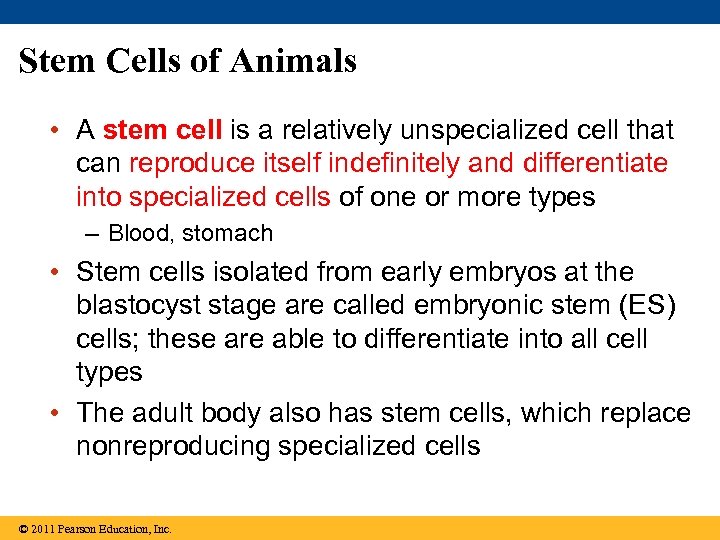 Stem Cells of Animals

• A stem cell is a relatively unspecialized cell that can reproduce itself indefinitely and differentiate into specialized cells of one or more types

– Blood, stomach

• Stem cells isolated from early embryos at the blastocyst stage are called embryonic stem (ES) cells; these are able to differentiate into all cell types

• The adult body also has stem cells, which replace nonreproducing specialized cells

© 2011 Pearson Education, Inc.